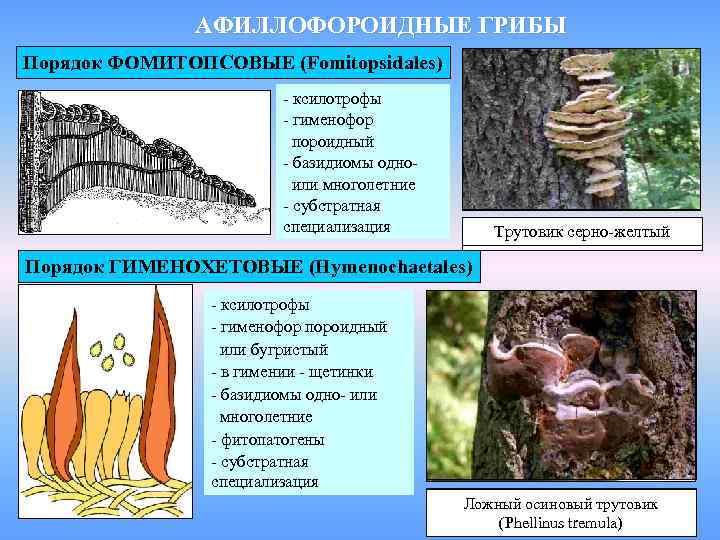 АФИЛЛОФОРОИДНЫЕ ГРИБЫ

Порядок ФОМИТОПСОВЫЕ (Fomitopsidales)

- ксилотрофы
- гименофор пороидный
- базидиомы одно- или многолетние
- субстратная специализация

Трутовик серно-желтый

Порядок ГИМЕНОХЕТОВЫЕ (Hymenochaetales)

- ксилотрофы
- гименофор пороидный или бугристый
- в гимении - щетинки
- базидиомы одно- или многолетние
- фитопатогены
- субстратная специализация

Ложный осиновый трутовик (Phellinus tremula)